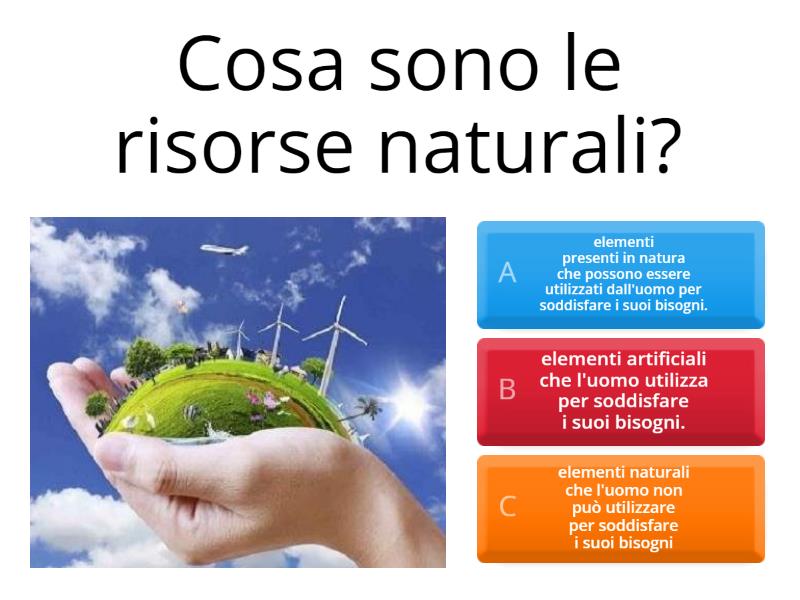 Cosa sono le risorse naturali?

A elementi presenti in natura che possono essere utilizzati dall'uomo per soddisfare i suoi bisogni.

B elementi artificiali che l'uomo utilizza per soddisfare i suoi bisogni.

C elementi naturali che l'uomo non può utilizzare per soddisfare i suoi bisogni